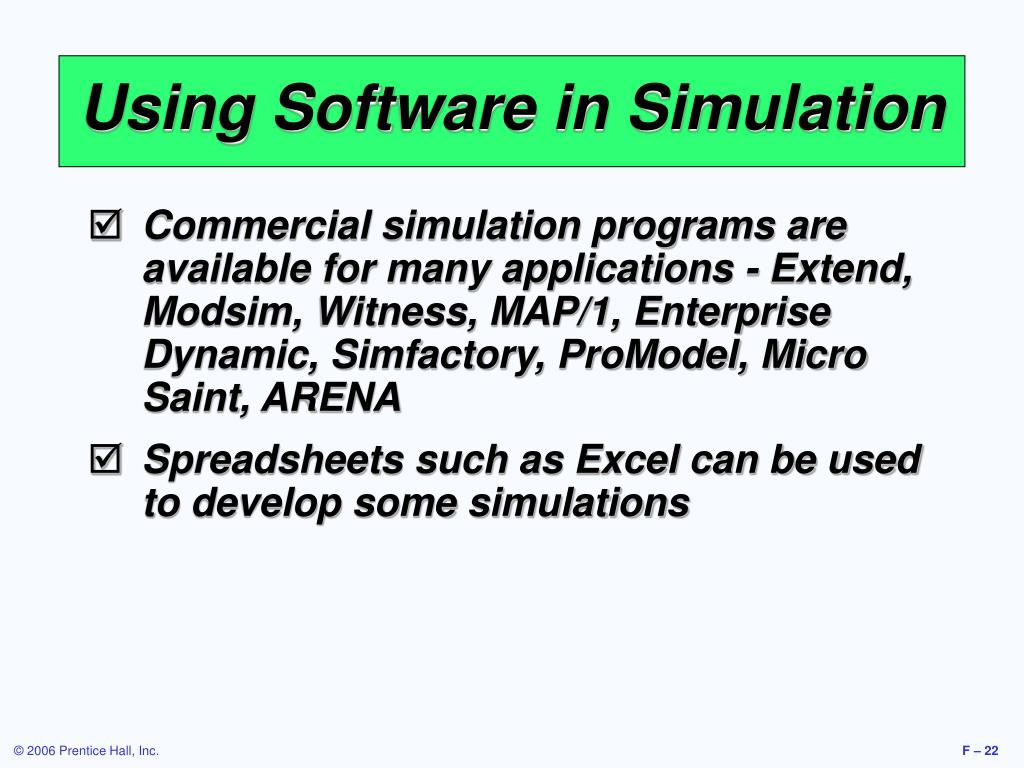 Using Software in Simulation

☑ Commercial simulation programs are available for many applications - Extend, Modsim, Witness, MAP/1, Enterprise Dynamic, Simfactory, ProModel, Micro Saint, ARENA

☑ Spreadsheets such as Excel can be used to develop some simulations

© 2006 Prentice Hall, Inc.

F – 22